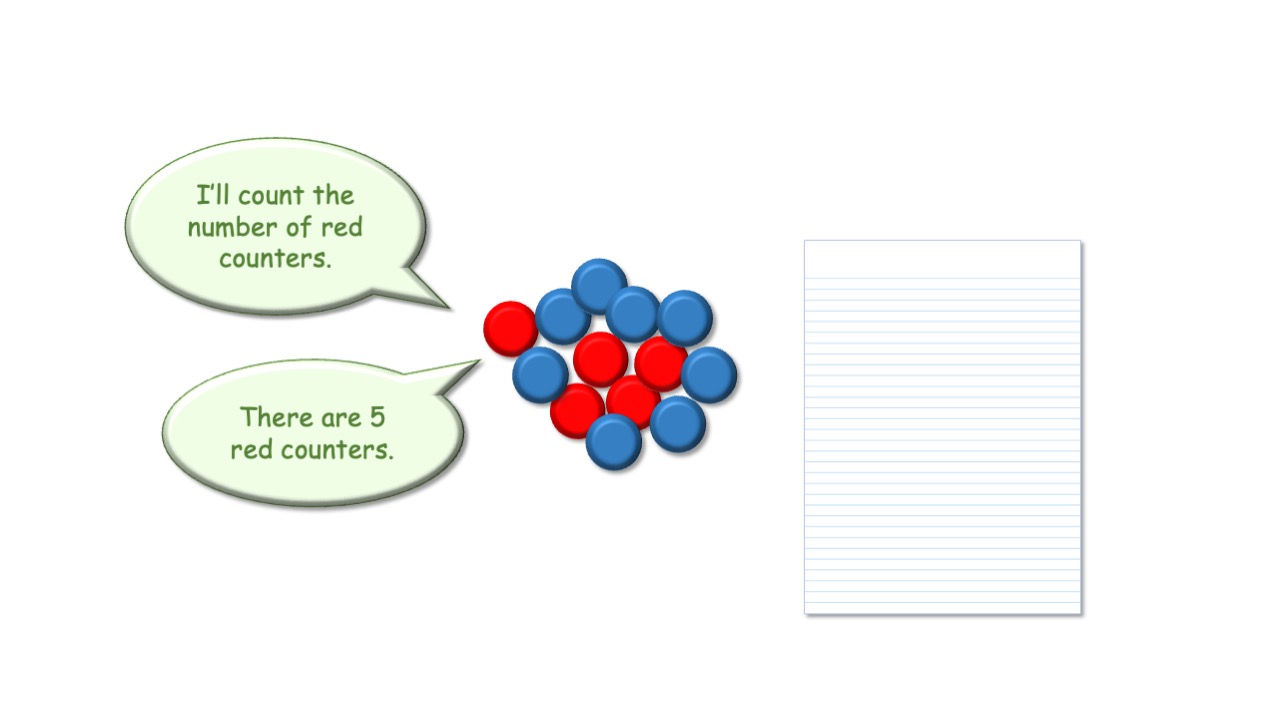 I'll count the number of red counters.

There are 5 red counters.